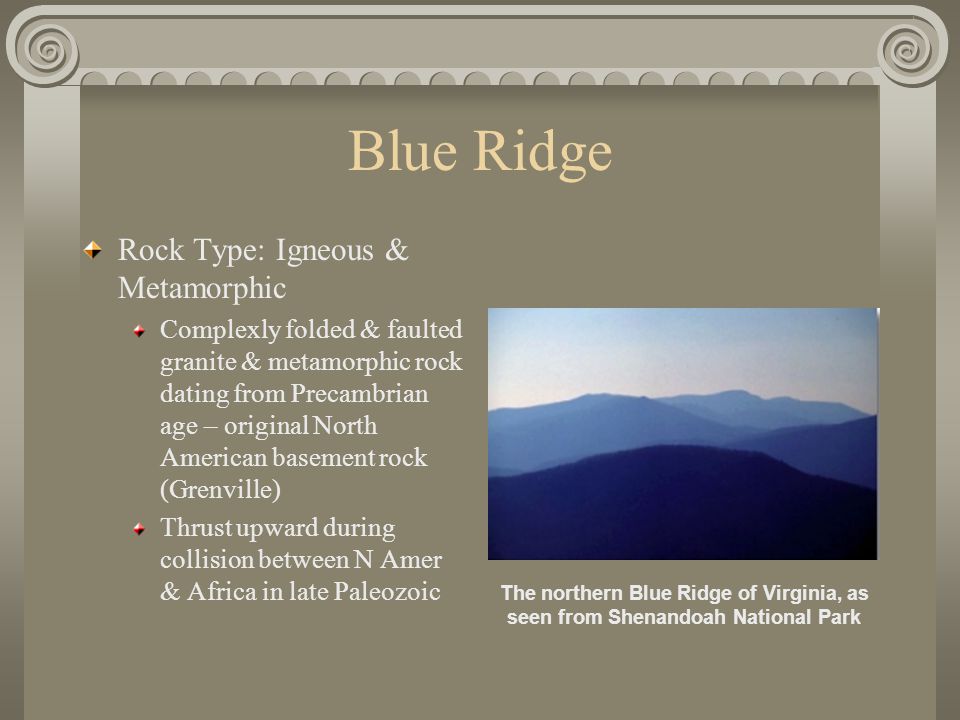 Blue Ridge

Rock Type: Igneous & Metamorphic

Complexly folded & faulted granite & metamorphic rock dating from Precambrian age – original North American basement rock (Grenville)

Thrust upward during collision between N Amer & Africa in late Paleozoic

The northern Blue Ridge of Virginia, as seen from Shenandoah National Park